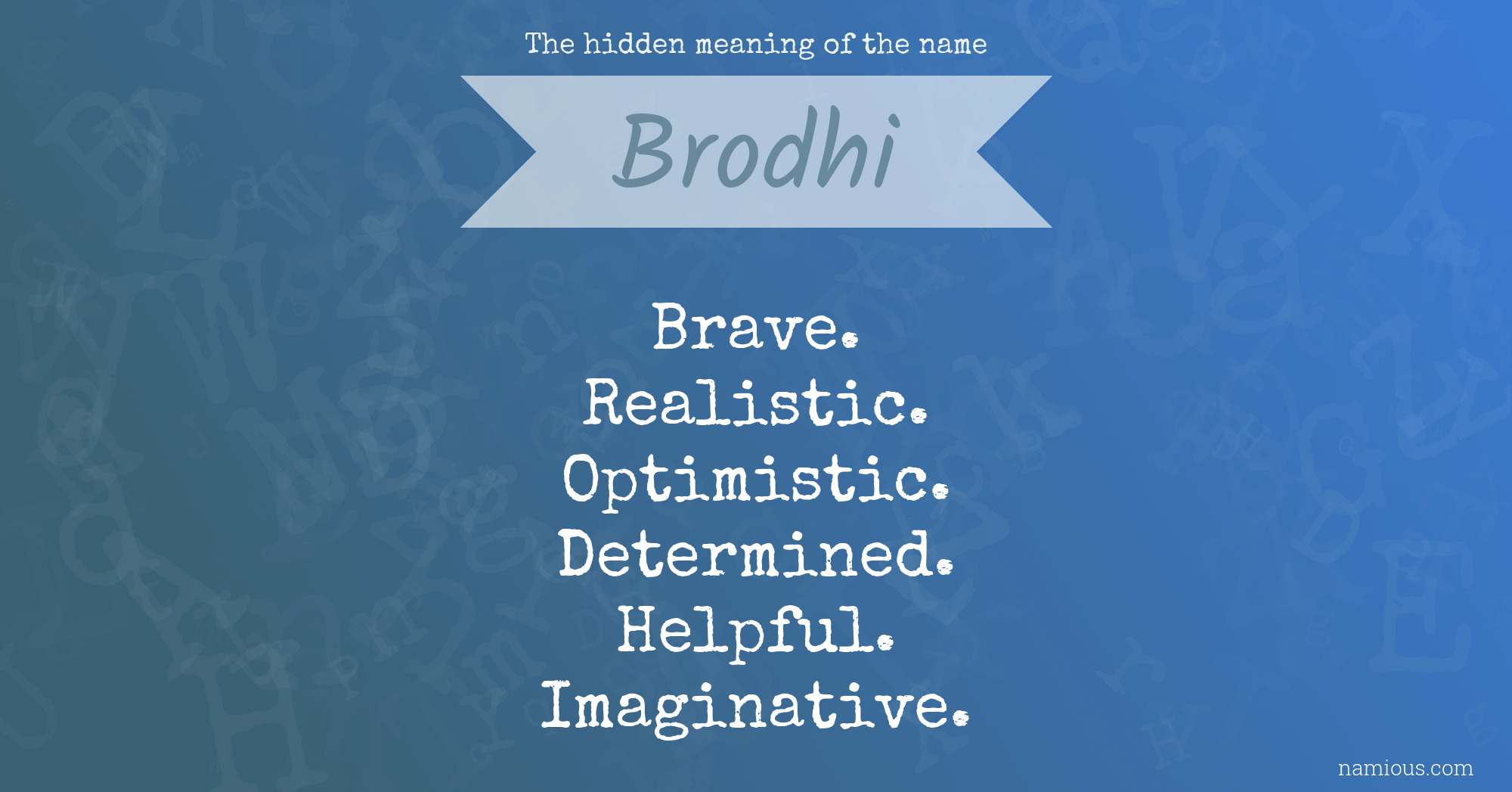 The hidden meaning of the name

Brodhi

Brave.
Realistic.
Optimistic.
Determined.
Helpful.
Imaginative.

namious.com